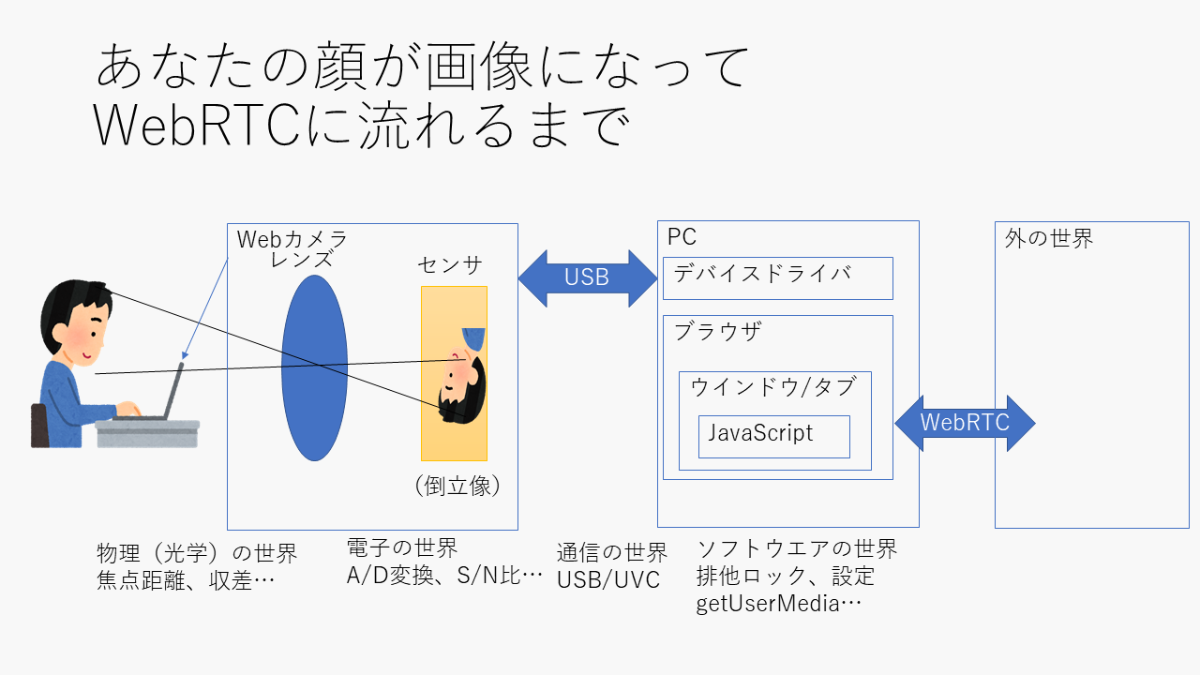 あなたの顔が画像になって
WebRTCに流れるまで

Webカメラ
レンズ

センサ

（倒立像）

USB

PC

デバイスドライバ

ブラウザ

ウインドウ/タブ

JavaScript

WebRTC

外の世界

物理（光学）の世界
焦点距離、収差…

電子の世界
A/D変換、S/N比…

通信の世界
USB/UVC

ソフトウエアの世界
排他ロック、設定
getUserMedia…